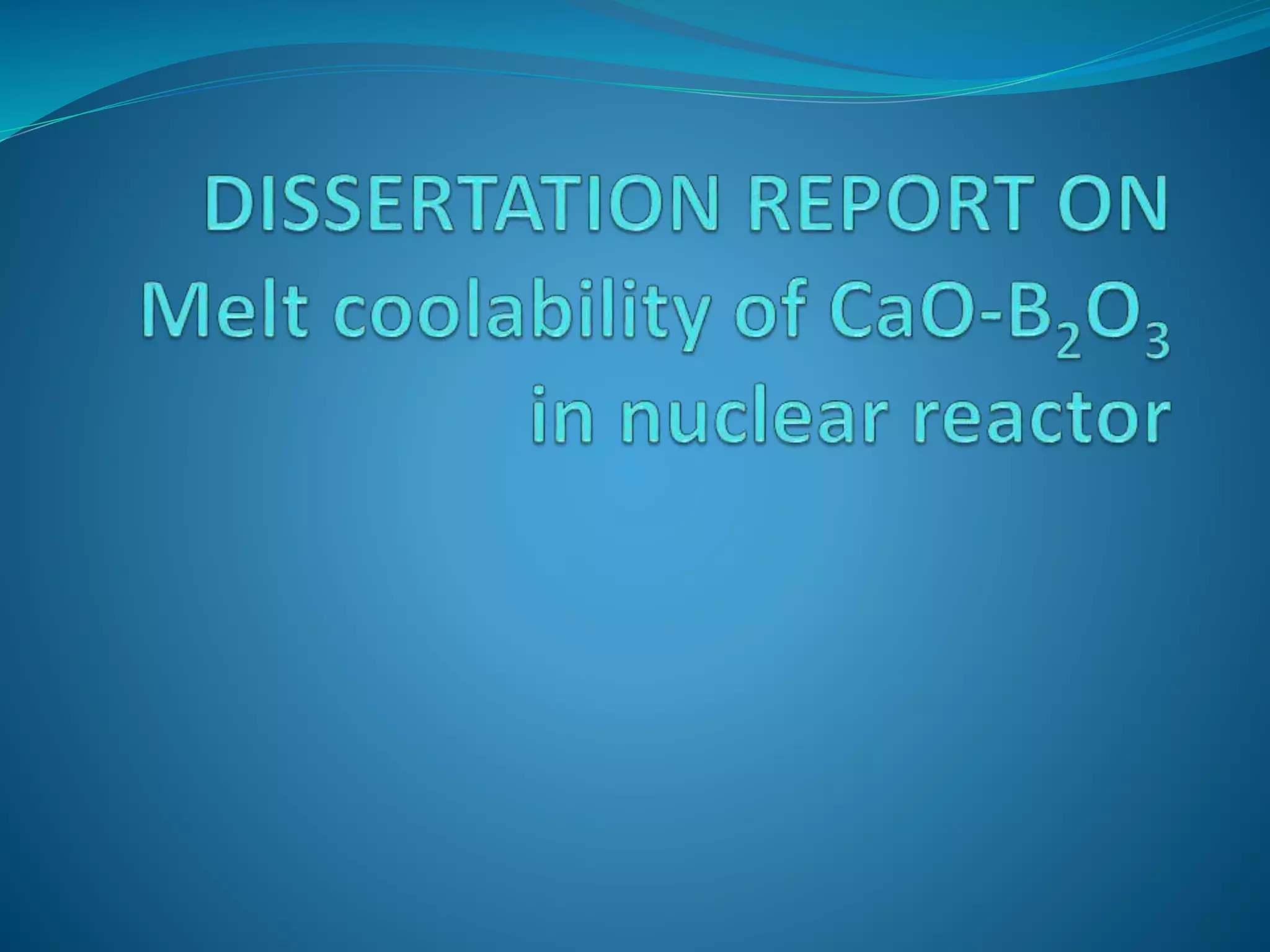 DISSERTATION REPORT ON Melt coolability of $CaO-B_2O_3$ in nuclear reactor